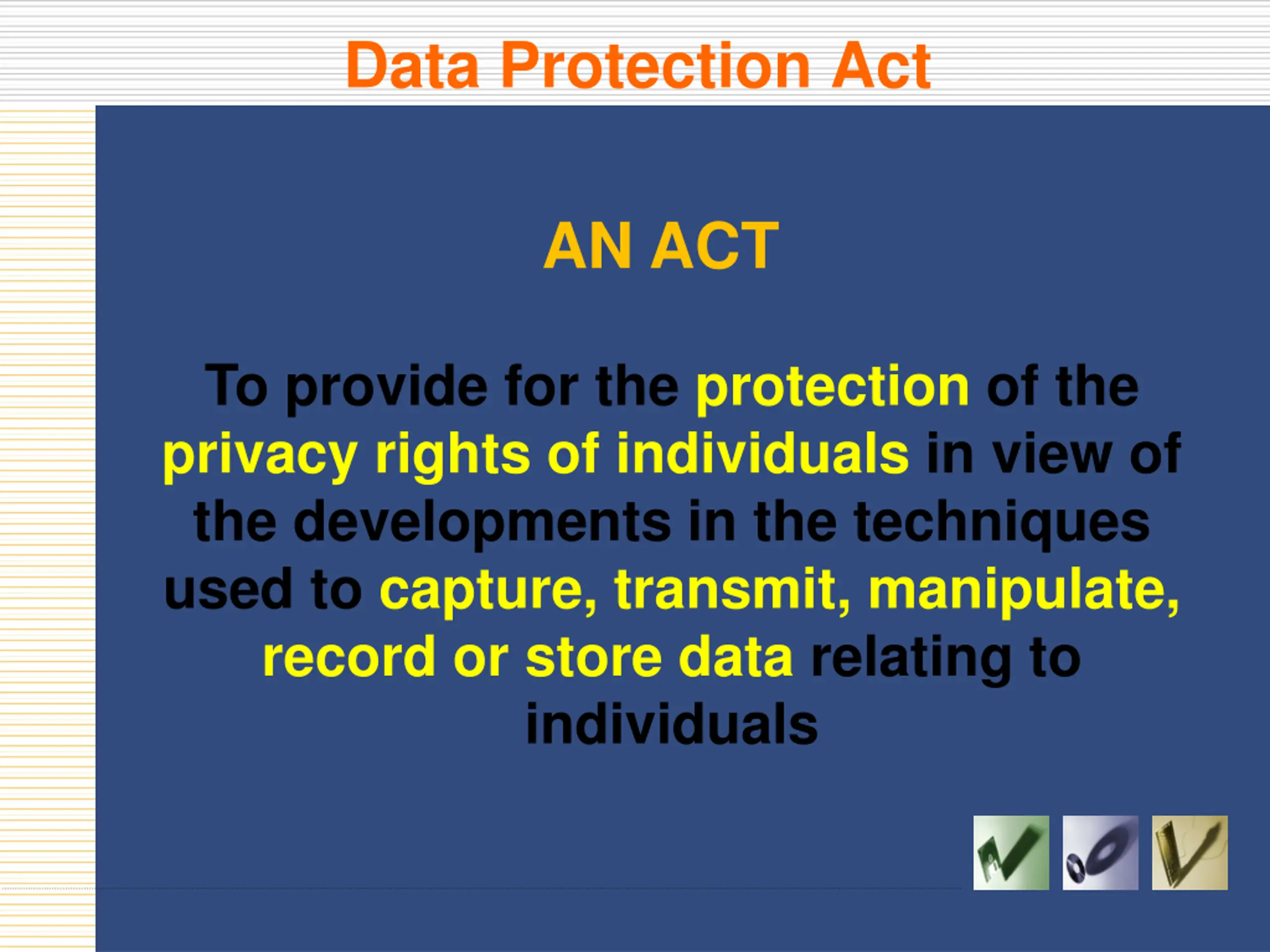 Data Protection Act

AN ACT

To provide for the protection of the privacy rights of individuals in view of the developments in the techniques used to capture, transmit, manipulate, record or store data relating to individuals